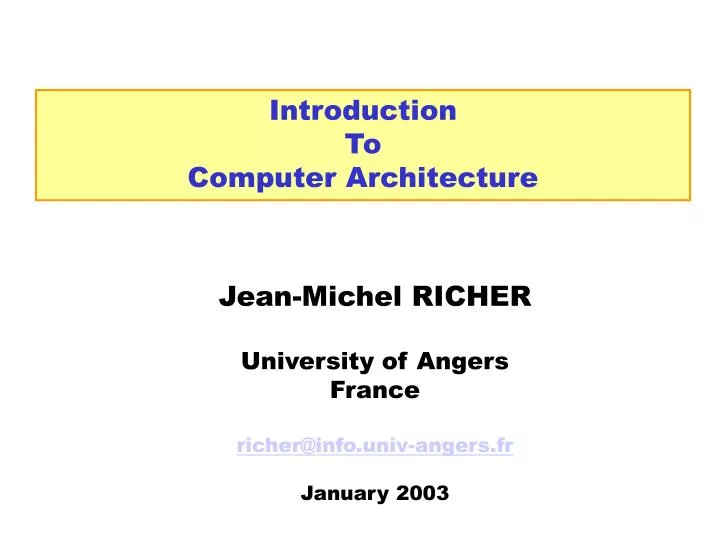 Introduction
To
Computer Architecture

Jean-Michel RICHER

University of Angers
France

richer@info.univ-angers.fr

January 2003